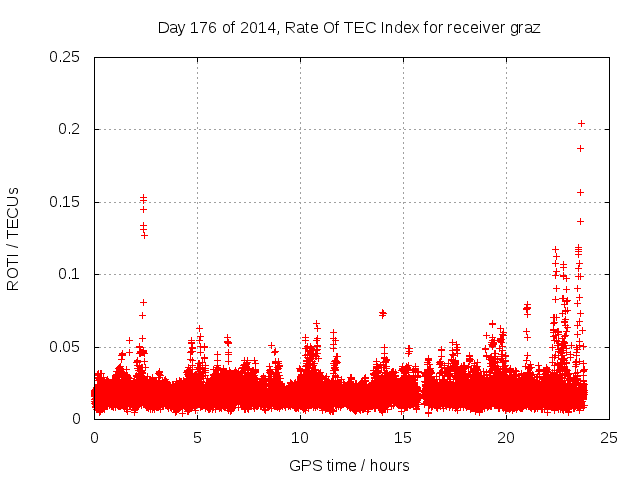 Day 176 of 2014, Rate Of TEC Index for receiver graz

ROTI / TECUs

0.25
0.2
0.15
0.1
0.05
0

0
5
10
15
20
25

GPS time / hours